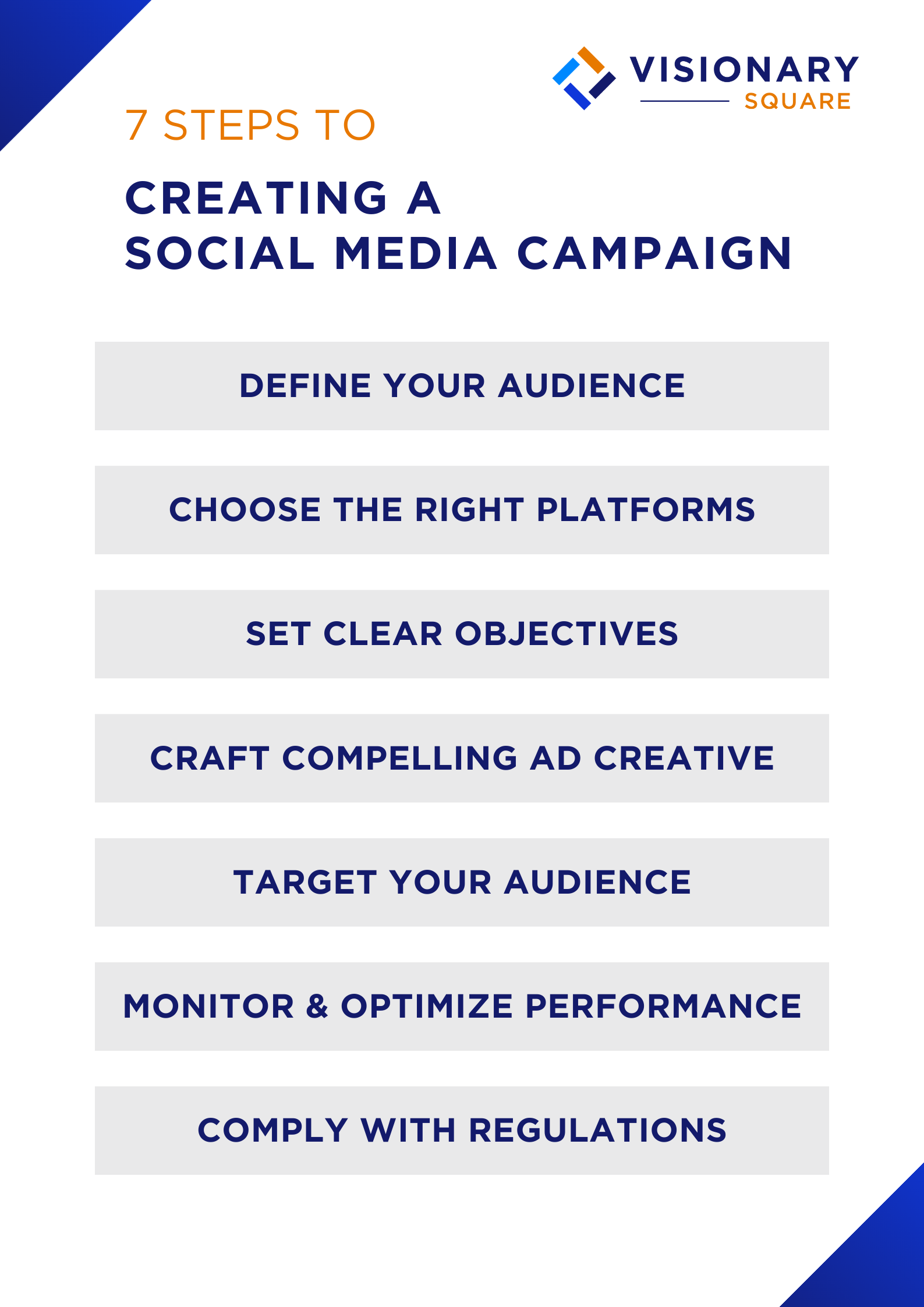 VISIONARY
SQUARE

7 STEPS TO

CREATING A
SOCIAL MEDIA CAMPAIGN

DEFINE YOUR AUDIENCE

CHOOSE THE RIGHT PLATFORMS

SET CLEAR OBJECTIVES

CRAFT COMPELLING AD CREATIVE

TARGET YOUR AUDIENCE

MONITOR & OPTIMIZE PERFORMANCE

COMPLY WITH REGULATIONS